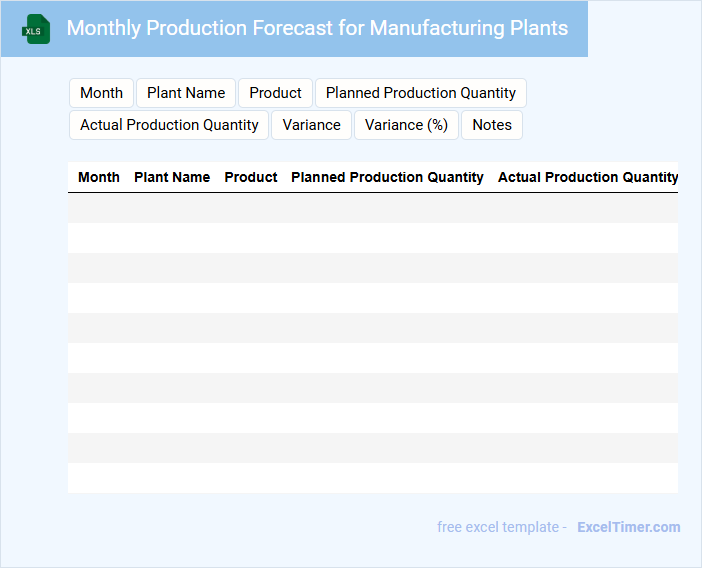 XLS

Monthly Production Forecast for Manufacturing Plants

Month
Plant Name
Product
Planned Production Quantity
Actual Production Quantity
Variance
Variance (%)
Notes

| Month | Plant Name | Product | Planned Production Quantity | Actual Production Quantity |
|---|---|---|---|---|
| | | | | |
| | | | | |
| | | | | |
| | | | | |
| | | | | |
| | | | | |
| | | | | |
| | | | | |
| | | | | |
| | | | | |

free excel template - ExcelTimer.com